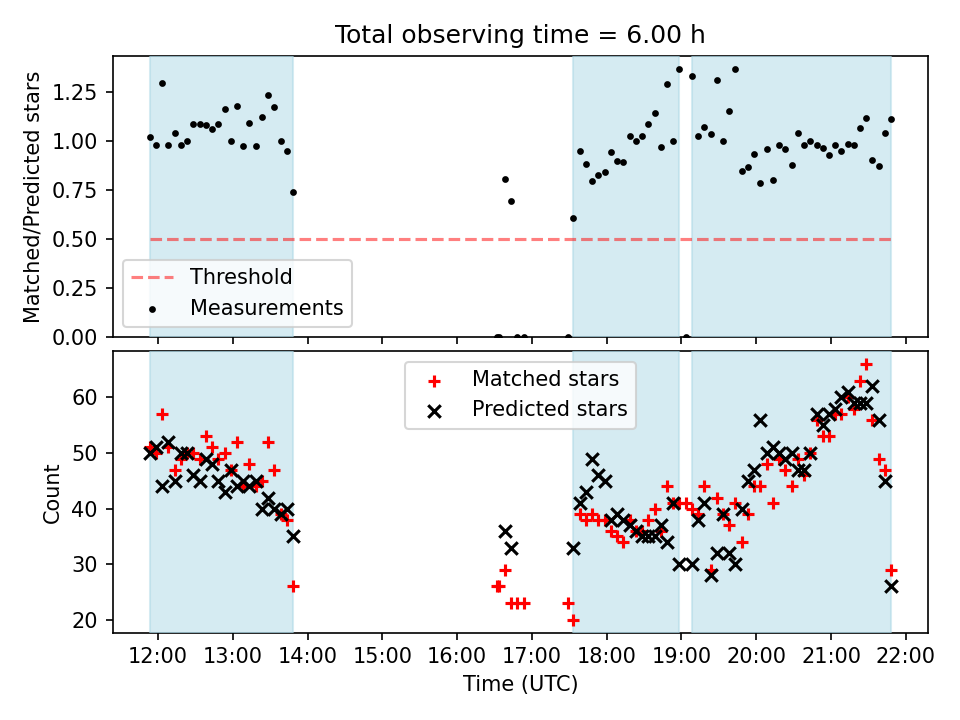 Total observing time = 6.00 h

Matched/Predicted stars

1.25
1.00
0.75
0.50
0.25
0.00

Threshold
Measurements

Count

60
50
40
30
20

Matched stars
Predicted stars

12:00 13:00 14:00 15:00 16:00 17:00 18:00 19:00 20:00 21:00 22:00

Time (UTC)